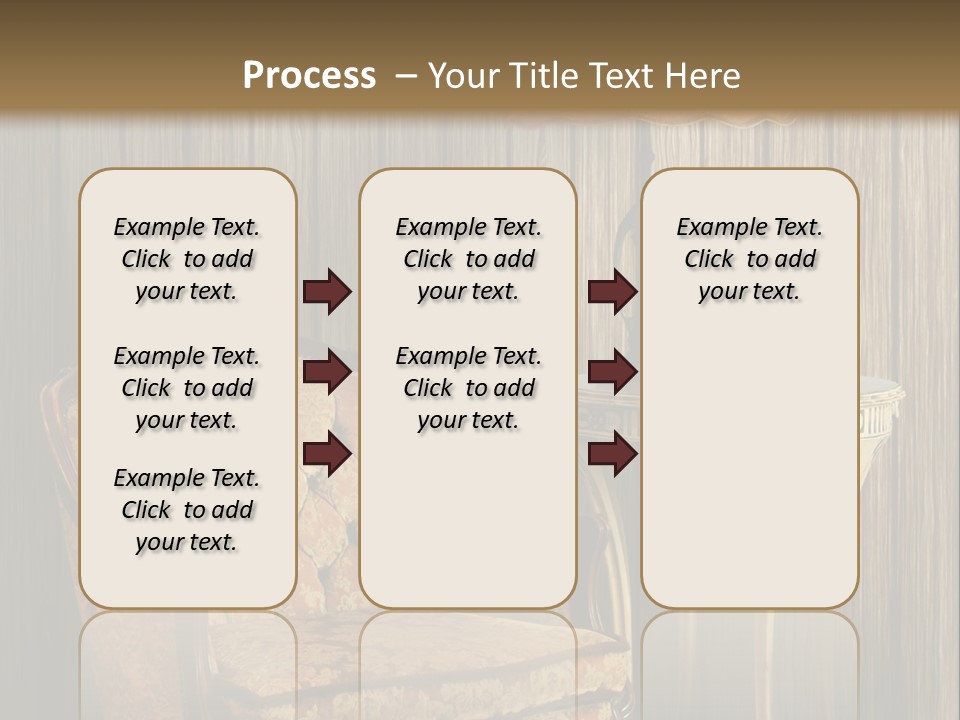 Process – Your Title Text Here

Example Text. Click to add your text.

Example Text. Click to add your text.

Example Text. Click to add your text.

Example Text. Click to add your text.

Example Text. Click to add your text.

Example Text. Click to add your text.